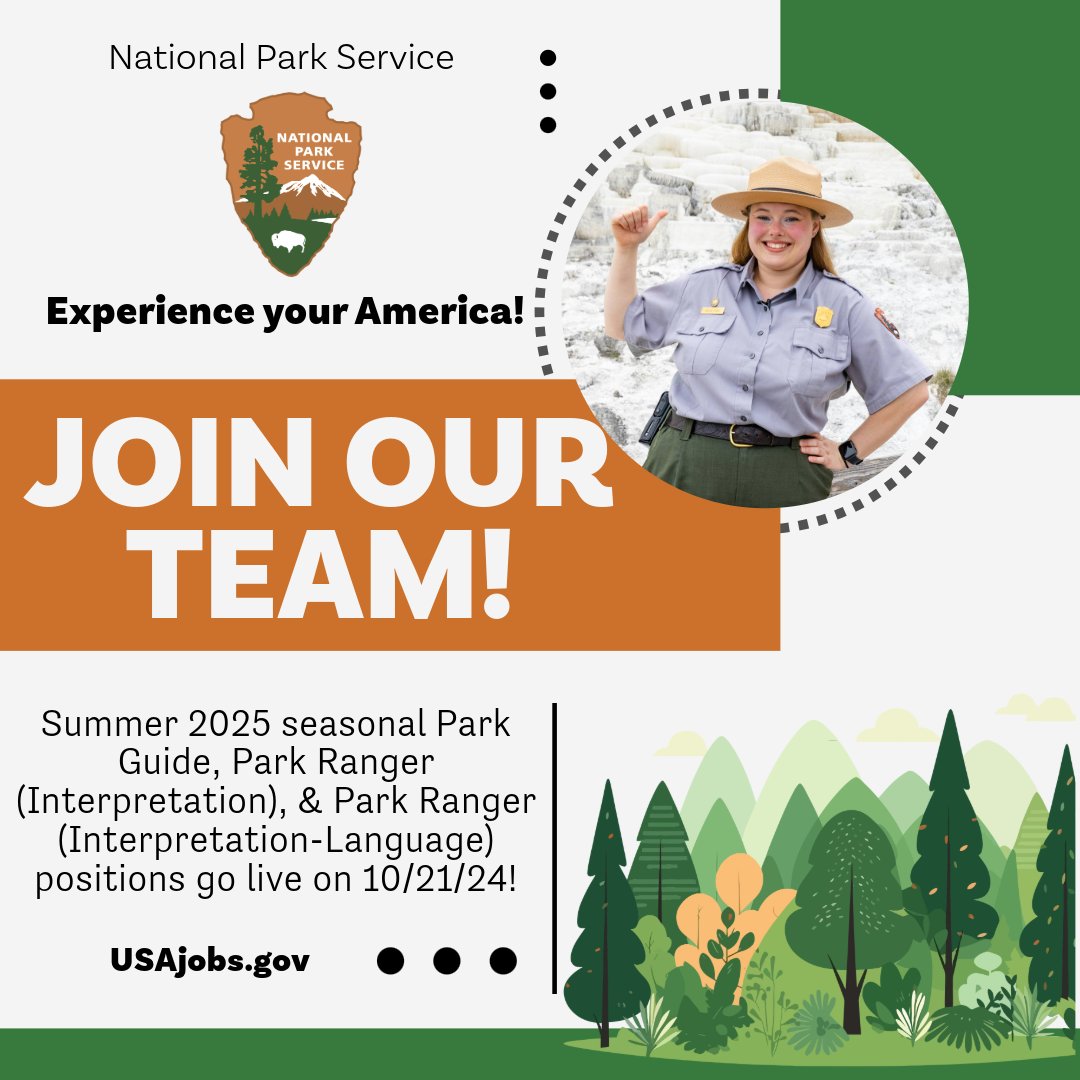 National Park Service

NATIONAL PARK SERVICE

Experience your America!

JOIN OUR TEAM!

Summer 2025 seasonal Park Guide, Park Ranger (Interpretation), & Park Ranger (Interpretation-Language) positions go live on 10/21/24!

USAjobs.gov